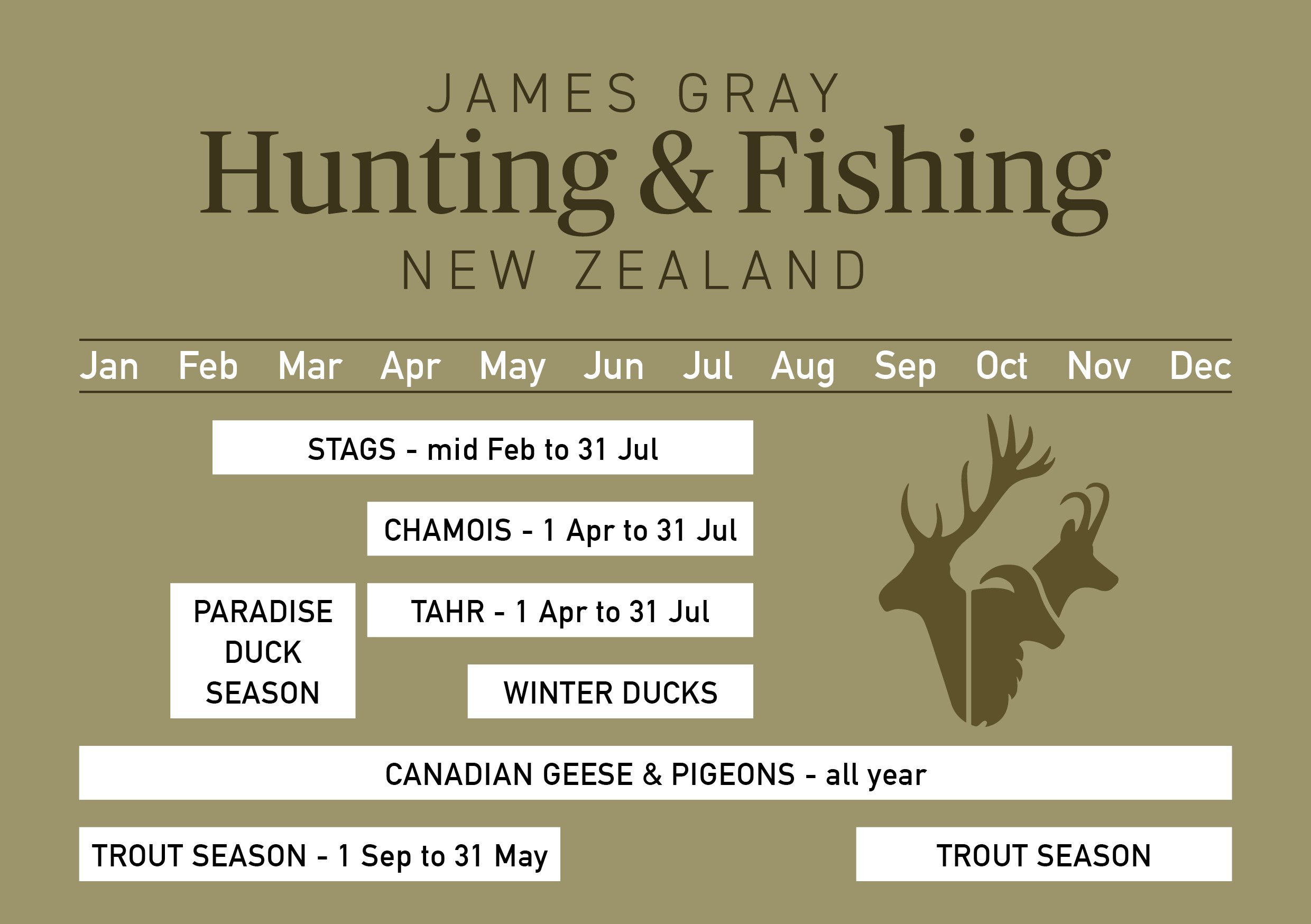 JAMES GRAY
Hunting & Fishing
NEW ZEALAND

Jan Feb Mar Apr May Jun Jul Aug Sep Oct Nov Dec

STAGS - mid Feb to 31 Jul

CHAMOIS - 1 Apr to 31 Jul

PARADISE DUCK SEASON

TAHR - 1 Apr to 31 Jul

WINTER DUCKS

CANADIAN GEESE & PIGEONS - all year

TROUT SEASON - 1 Sep to 31 May

TROUT SEASON